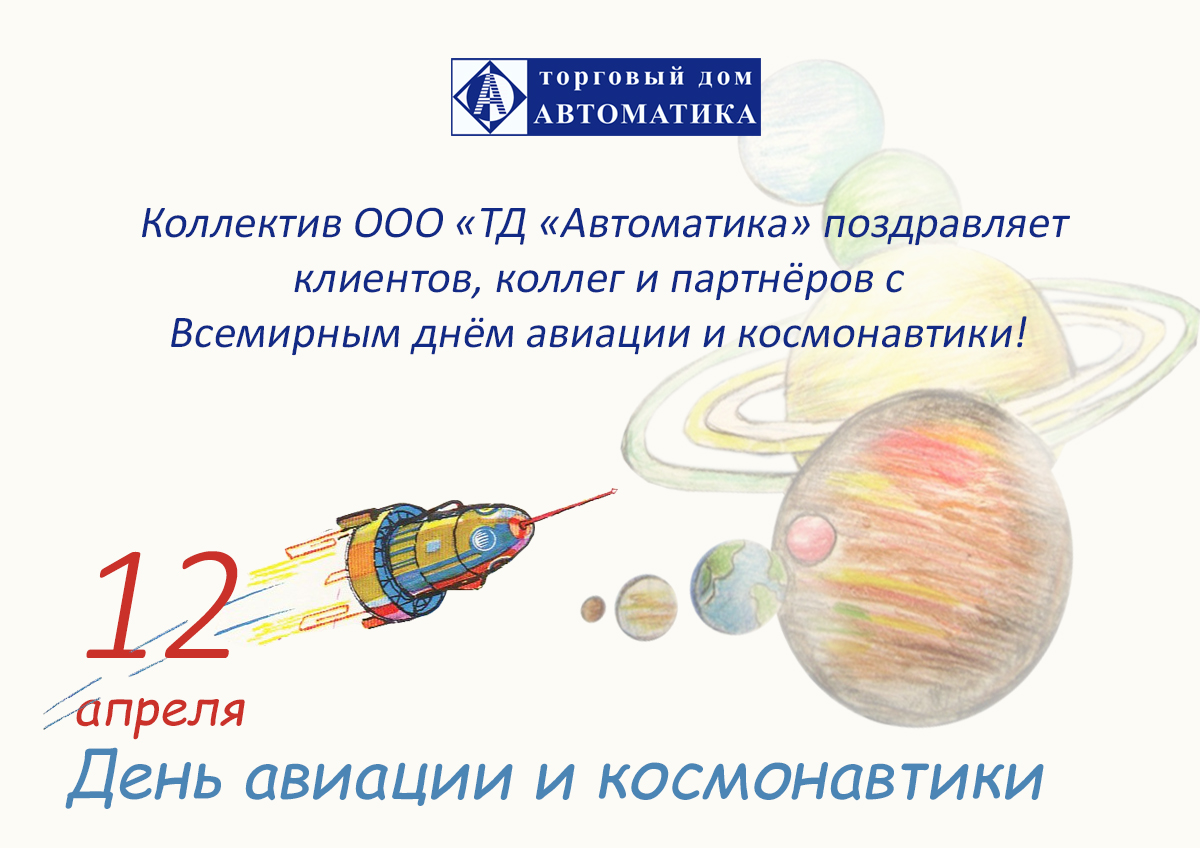 ТОРГОВЫЙ ДОМ
АВТОМАТИКА

Коллектив ООО «ТД «Автоматика» поздравляет клиентов, коллег и партнёров с Всемирным днём авиации и космонавтики!

12
апреля
День авиации и космонавтики